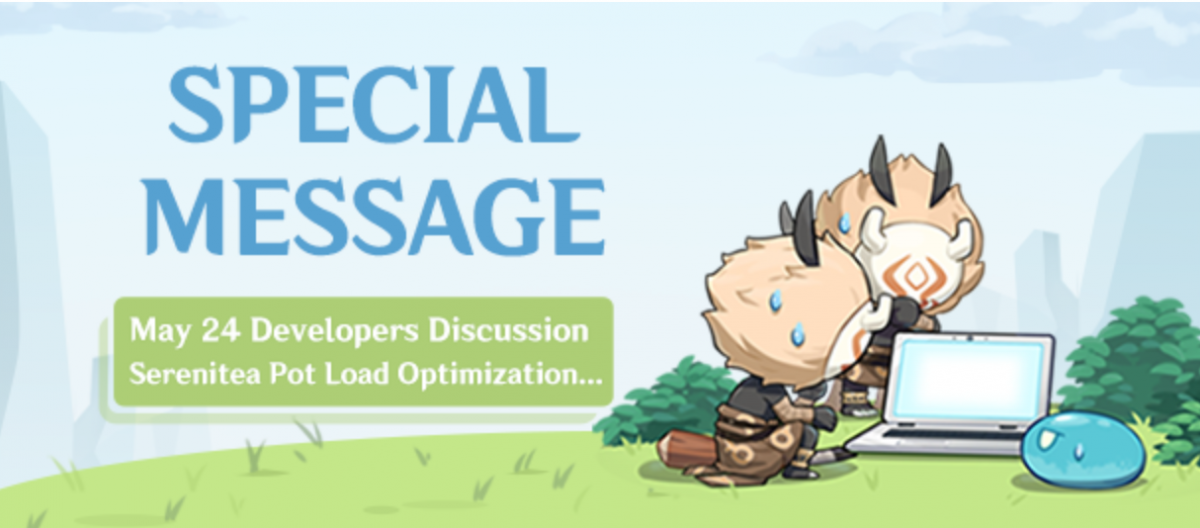 SPECIAL MESSAGE

May 24 Developers Discussion
Serenitea Pot Load Optimization...